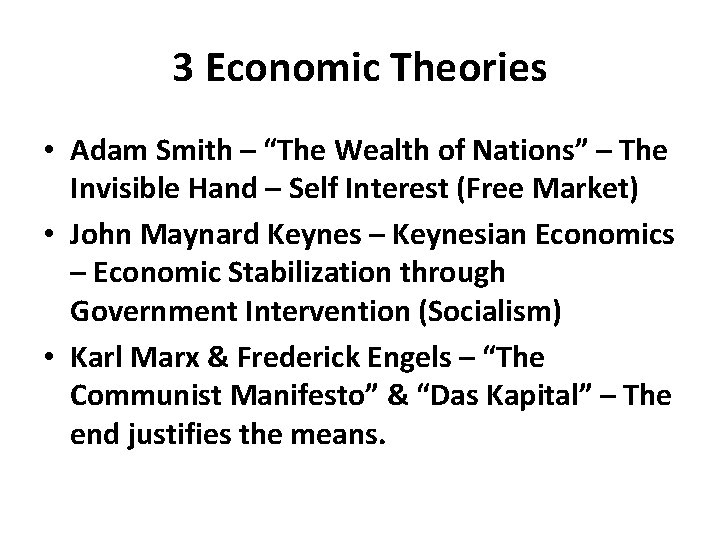 3 Economic Theories

• Adam Smith – “The Wealth of Nations” – The Invisible Hand – Self Interest (Free Market)
• John Maynard Keynes – Keynesian Economics – Economic Stabilization through Government Intervention (Socialism)
• Karl Marx & Frederick Engels – “The Communist Manifesto” & “Das Kapital” – The end justifies the means.